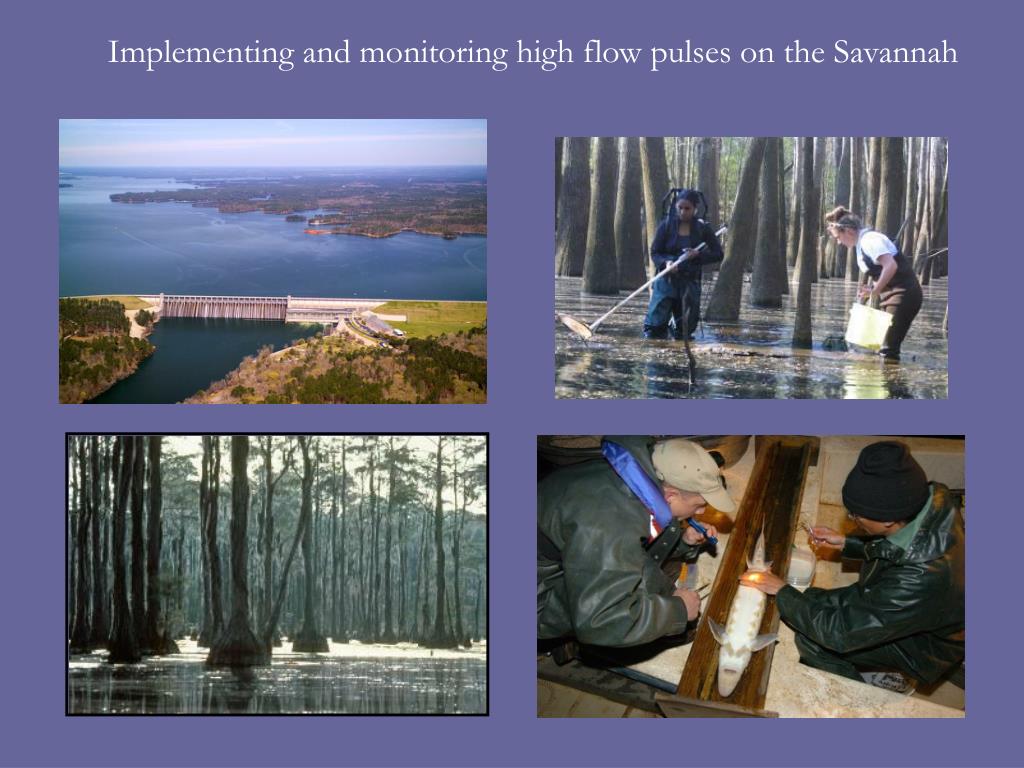 Implementing and monitoring high flow pulses on the Savannah